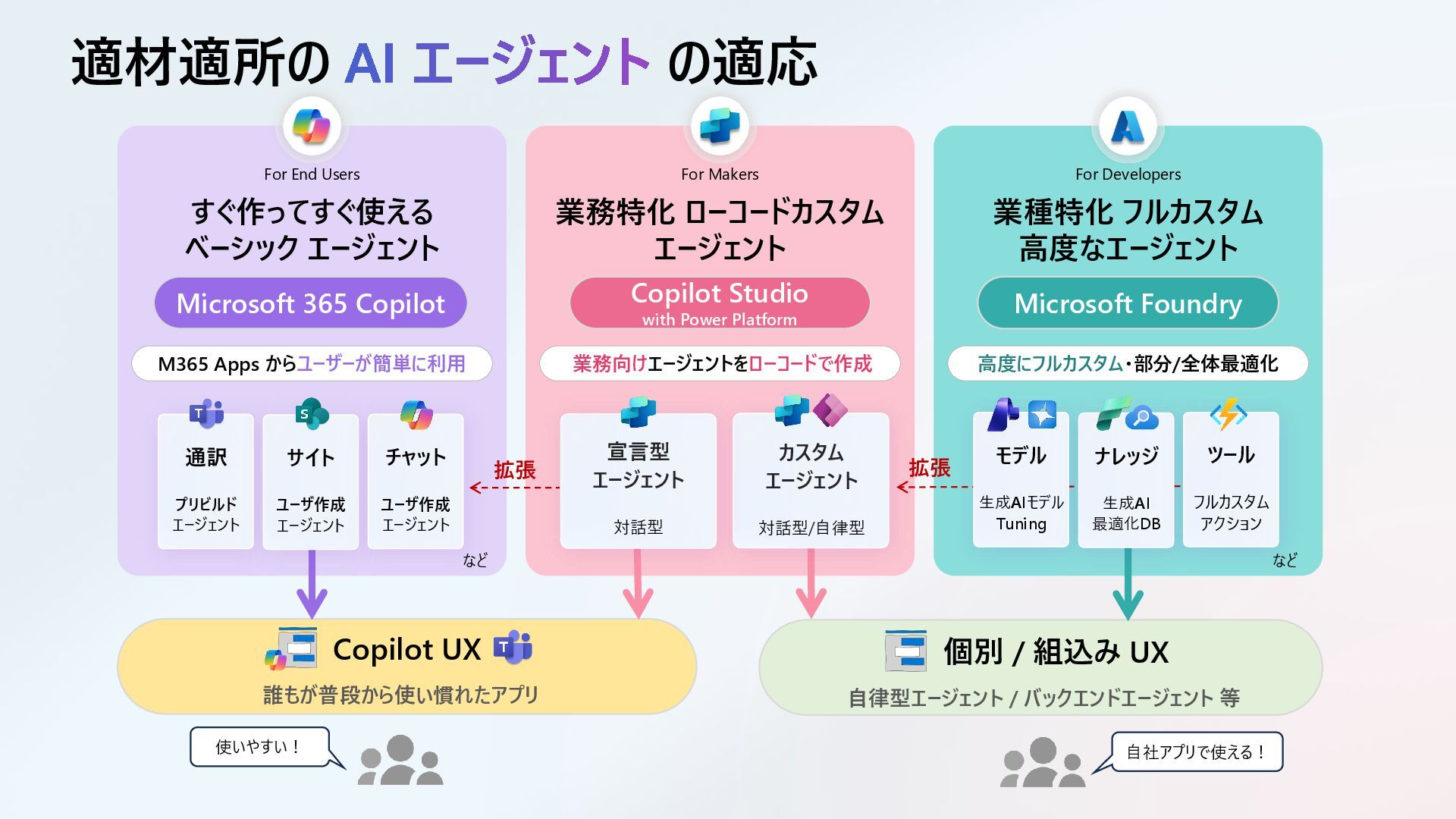 適材適所の AI エージェント の適応

For End Users

すぐ作ってすぐ使える ベーシック エージェント

Microsoft 365 Copilot

M365 Apps からユーザーが簡単に利用

通訳

プリビルド エージェント

サイト

ユーザ作成 エージェント

チャット

ユーザ作成 エージェント

など

For Makers

業務特化 ローコードカスタム エージェント

Copilot Studio with Power Platform

業務向けエージェントをローコードで作成

拡張

宣言型 エージェント

対話型

カスタム エージェント

対話型/自律型

For Developers

業種特化 フルカスタム 高度なエージェント

Microsoft Foundry

高度にフルカスタム・部分/全体最適化

拡張

モデル

生成AIモデル Tuning

ナレッジ

生成AI 最適化DB

ツール

フルカスタム アクション

など

Copilot UX

誰もが普段から使い慣れたアプリ

個別 / 組込み UX

自律型エージェント / バックエンドエージェント 等

使いやすい！

自社アプリで使える！